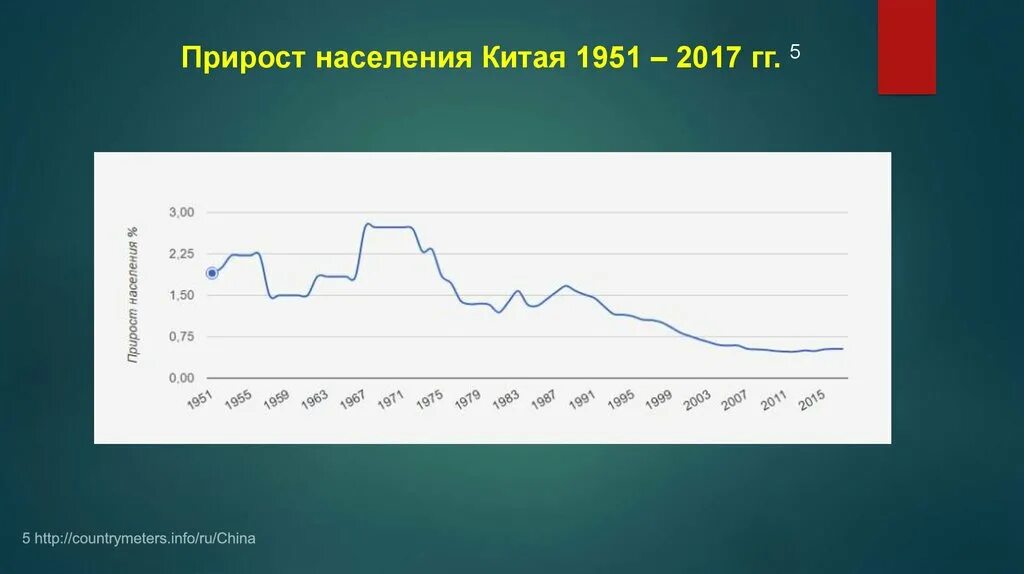 Прирост населения Китая 1951 – 2017 гг. $^5$

Прирост населения %

3,00
2,25
1,50
0,75
0,00

1951 1955 1959 1963 1967 1971 1975 1979 1983 1987 1991 1995 1999 2003 2007 2011 2015

5 http://countrymeters.info/ru/China